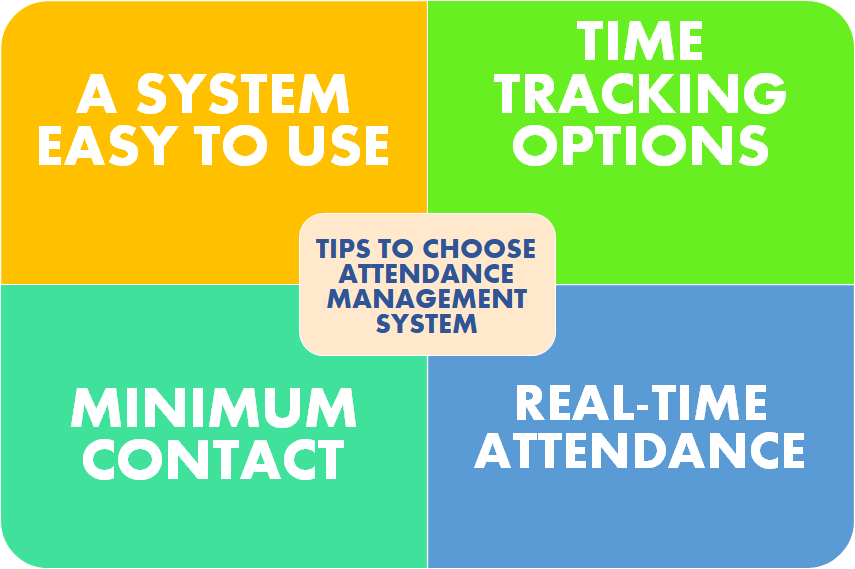 A SYSTEM EASY TO USE

TIME TRACKING OPTIONS

TIPS TO CHOOSE ATTENDANCE MANAGEMENT SYSTEM

MINIMUM CONTACT

REAL-TIME ATTENDANCE